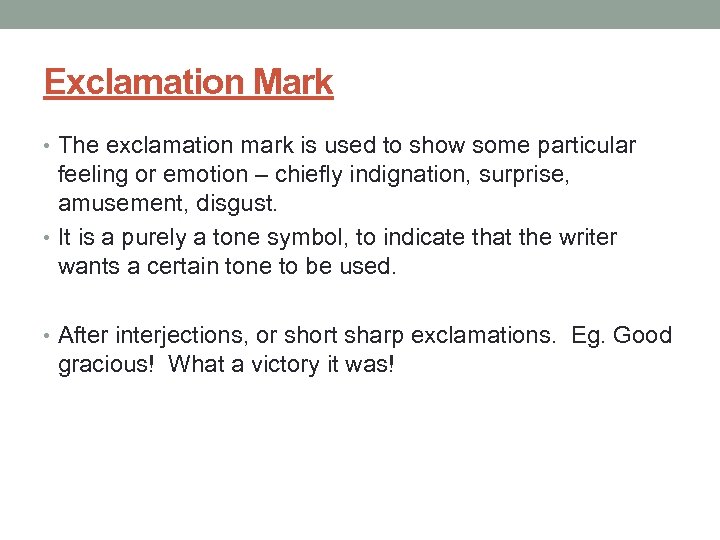 Exclamation Mark

• The exclamation mark is used to show some particular feeling or emotion – chiefly indignation, surprise, amusement, disgust.
• It is a purely a tone symbol, to indicate that the writer wants a certain tone to be used.

• After interjections, or short sharp exclamations.  Eg. Good gracious!  What a victory it was!